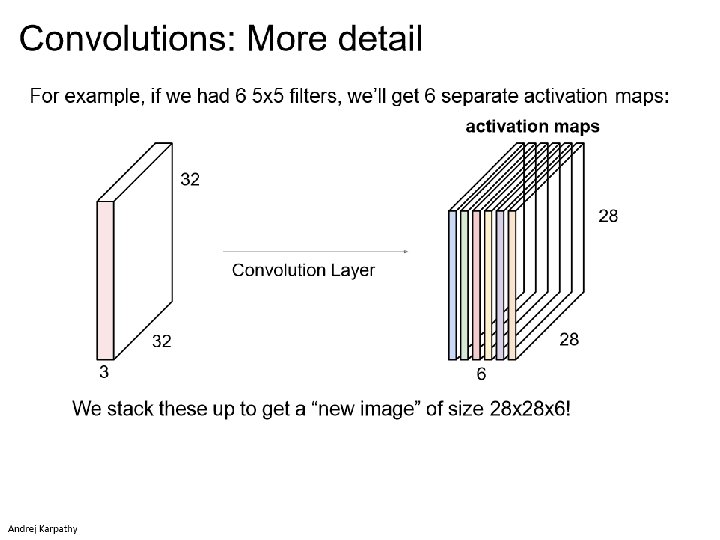 Convolutions: More detail

For example, if we had 6 5x5 filters, we'll get 6 separate activation maps:

activation maps

32

32

3

Convolution Layer

28

28

6

We stack these up to get a "new image" of size 28x28x6!

Andrej Karpathy